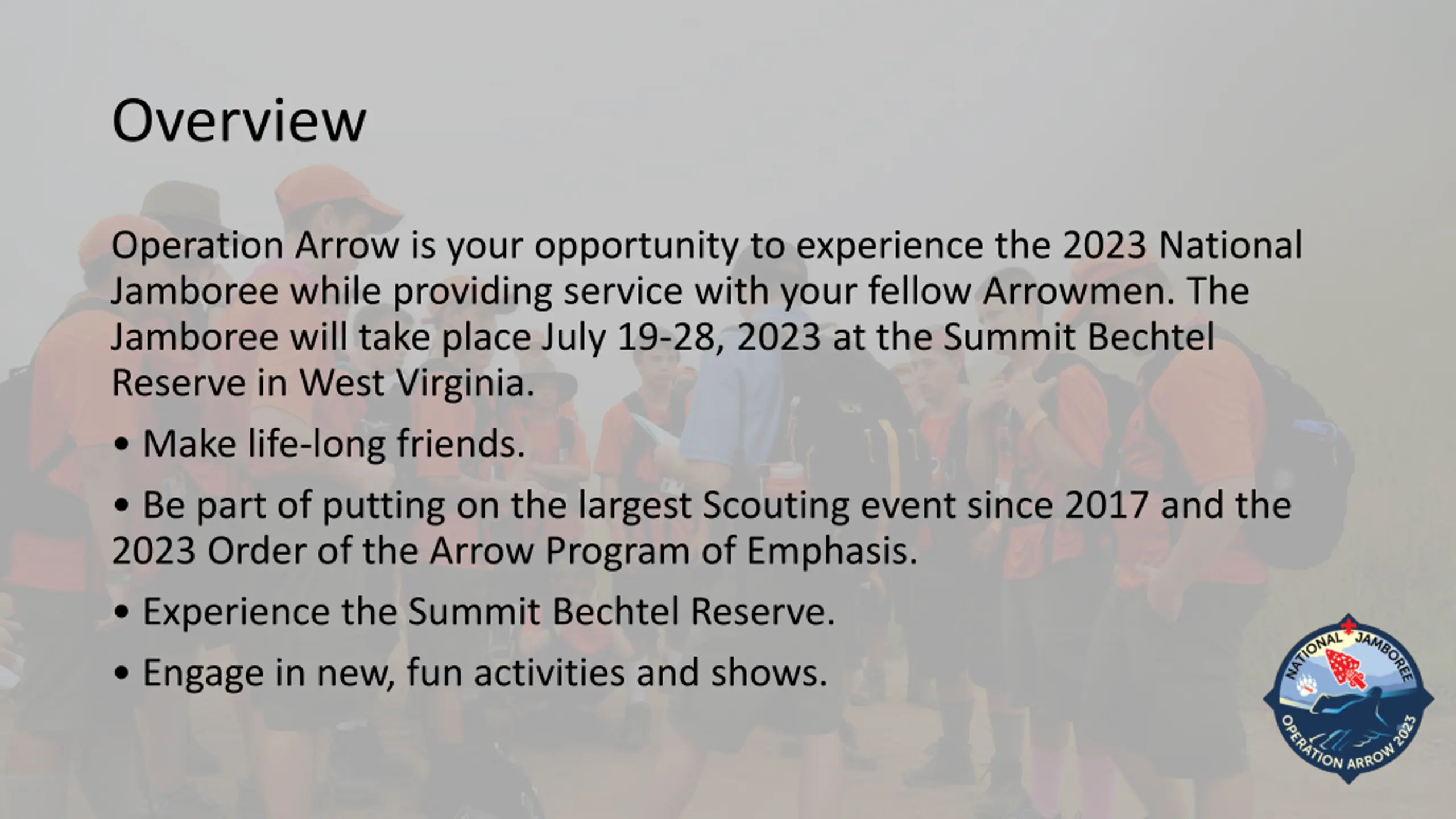 Overview

Operation Arrow is your opportunity to experience the 2023 National Jamboree while providing service with your fellow Arrowmen. The Jamboree will take place July 19-28, 2023 at the Summit Bechtel Reserve in West Virginia.

• Make life-long friends.

• Be part of putting on the largest Scouting event since 2017 and the 2023 Order of the Arrow Program of Emphasis.

• Experience the Summit Bechtel Reserve.

• Engage in new, fun activities and shows.

NATIONAL JAMBOREE
OPERATION ARROW 2023